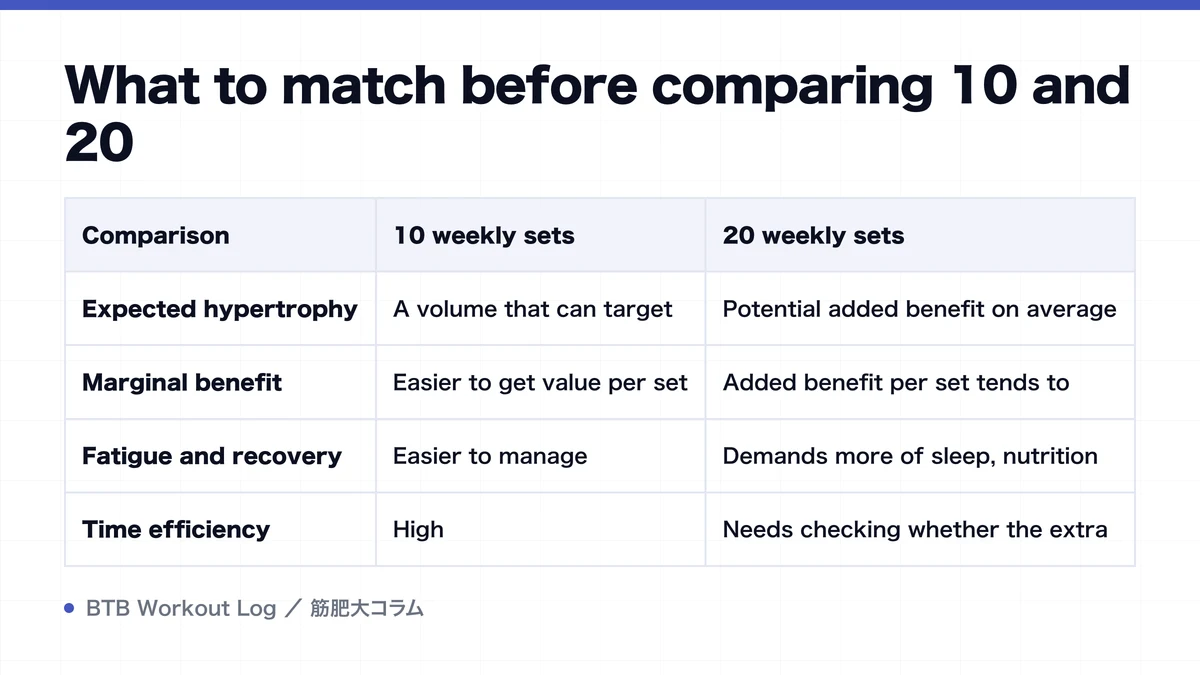 What to match before comparing 10 and 20

| Comparison | 10 weekly sets | 20 weekly sets |
|---|---|---|
| Expected hypertrophy | A volume that can target | Potential added benefit on average |
| Marginal benefit | Easier to get value per set | Added benefit per set tends to |
| Fatigue and recovery | Easier to manage | Demands more of sleep, nutrition |
| Time efficiency | High | Needs checking whether the extra |

BTB Workout Log ／ 筋肥大コラム